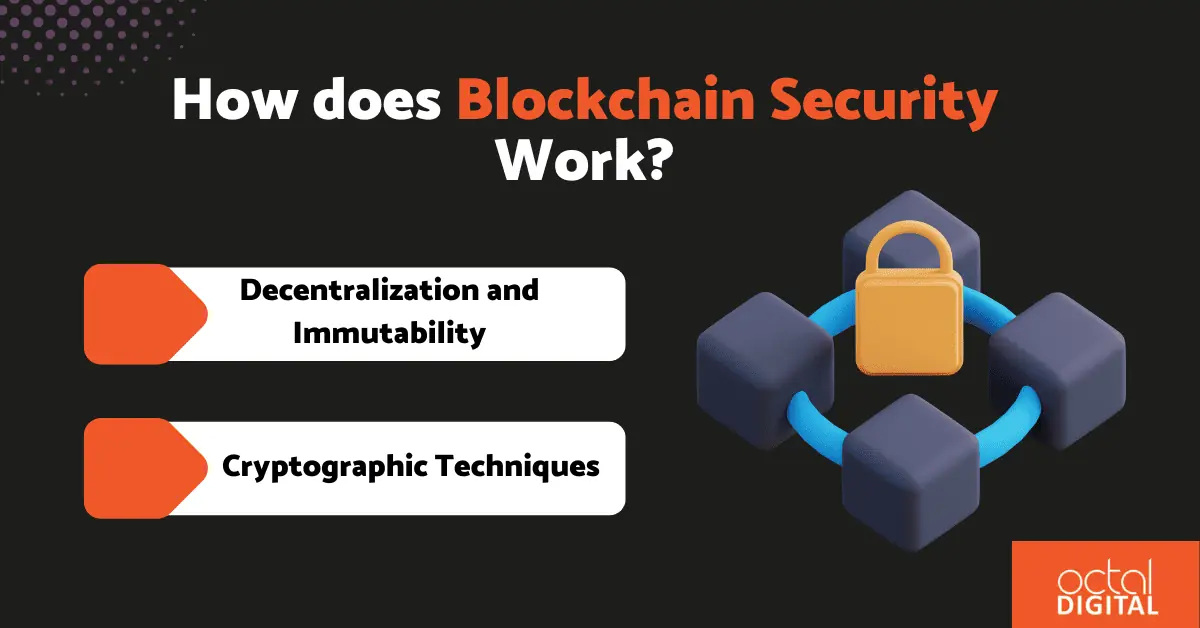 How does Blockchain Security Work?

Decentralization and Immutability

Cryptographic Techniques

octal DIGITAL